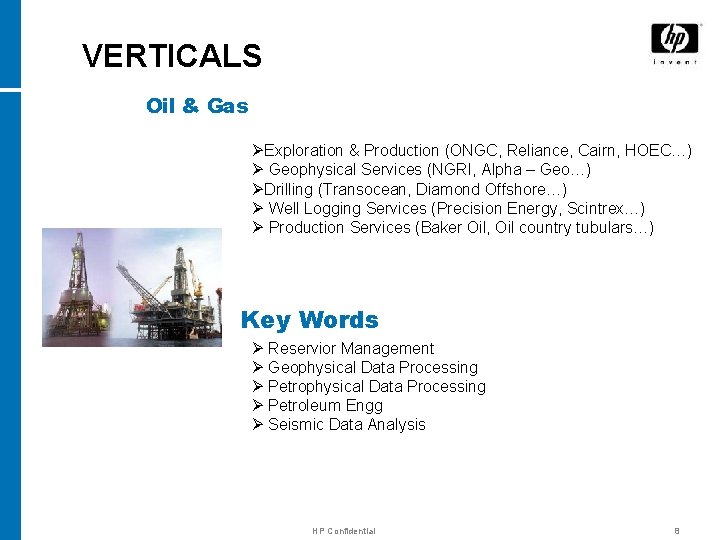 VERTICALS

hp
invent

Oil & Gas

➢Exploration & Production (ONGC, Reliance, Cairn, HOEC…)
➢ Geophysical Services (NGRI, Alpha – Geo…)
➢Drilling (Transocean, Diamond Offshore…)
➢ Well Logging Services (Precision Energy, Scintrex…)
➢ Production Services (Baker Oil, Oil country tubulars…)

Key Words

➢ Reservior Management
➢ Geophysical Data Processing
➢ Petrophysical Data Processing
➢ Petroleum Engg
➢ Seismic Data Analysis

HP Confidential

8